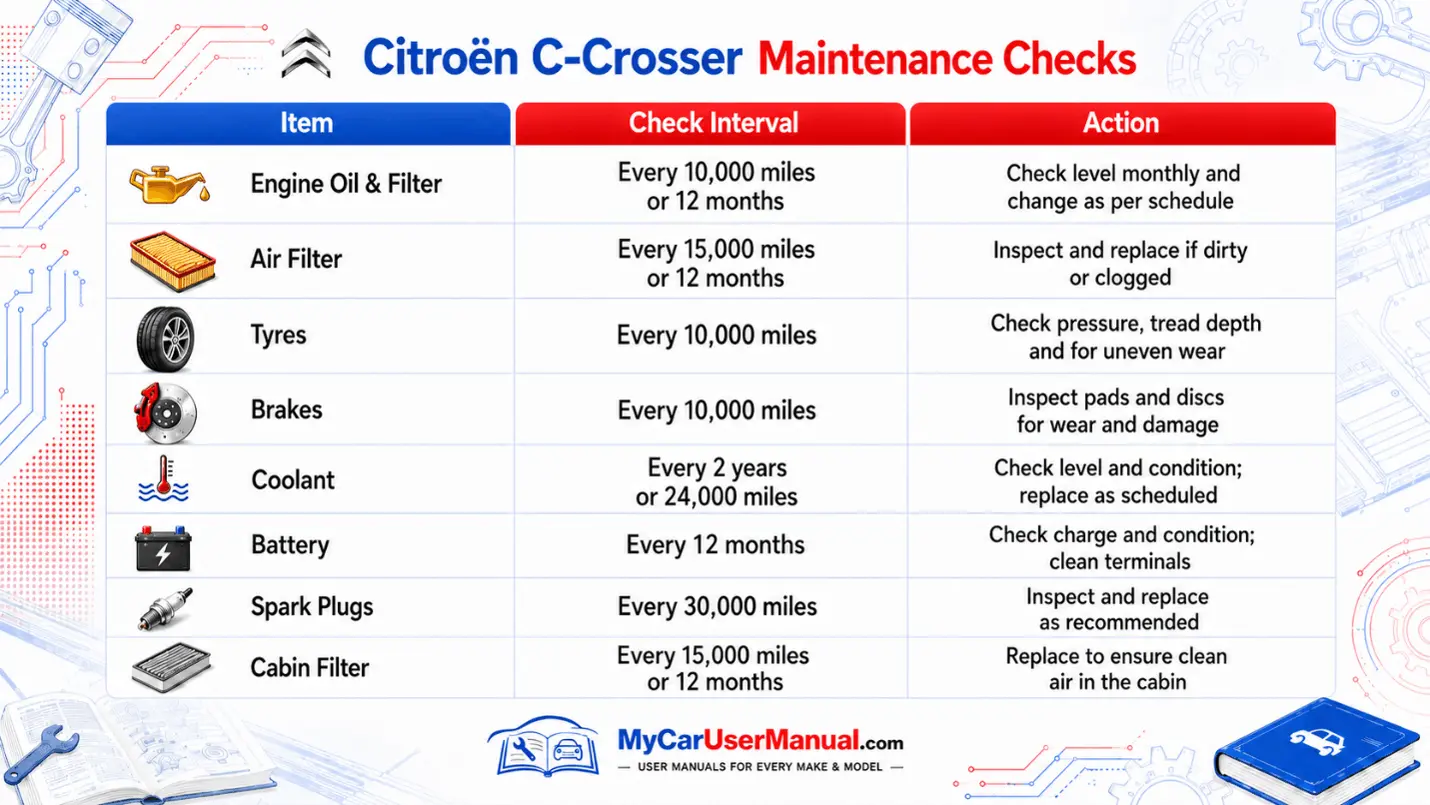 Citroën C-Crosser Maintenance Checks

| Item | Check Interval | Action |
|---|---|---|
| Engine Oil & Filter | Every 10,000 miles or 12 months | Check level monthly and change as per schedule |
| Air Filter | Every 15,000 miles or 12 months | Inspect and replace if dirty or clogged |
| Tyres | Every 10,000 miles | Check pressure, tread depth and for uneven wear |
| Brakes | Every 10,000 miles | Inspect pads and discs for wear and damage |
| Coolant | Every 2 years or 24,000 miles | Check level and condition; replace as scheduled |
| Battery | Every 12 months | Check charge and condition; clean terminals |
| Spark Plugs | Every 30,000 miles | Inspect and replace as recommended |
| Cabin Filter | Every 15,000 miles or 12 months | Replace to ensure clean air in the cabin |

MyCarUserManual.com
— USER MANUALS FOR EVERY MAKE & MODEL —